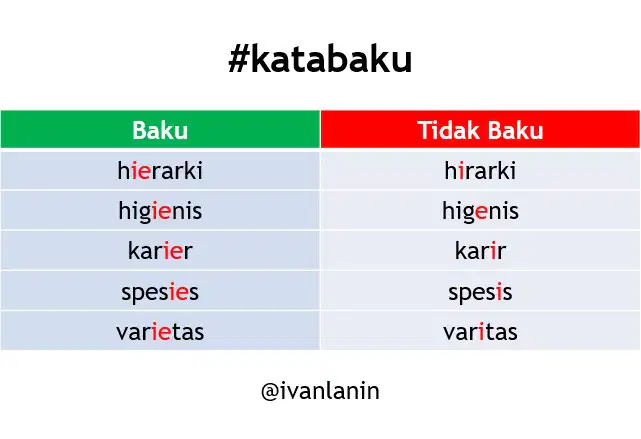 #katabaku

| Baku | Tidak Baku |
|---|---|
| hierarki | hirarki |
| higienis | higenis |
| karier | karir |
| spesies | spesis |
| varietas | varitas |

@ivanlanin